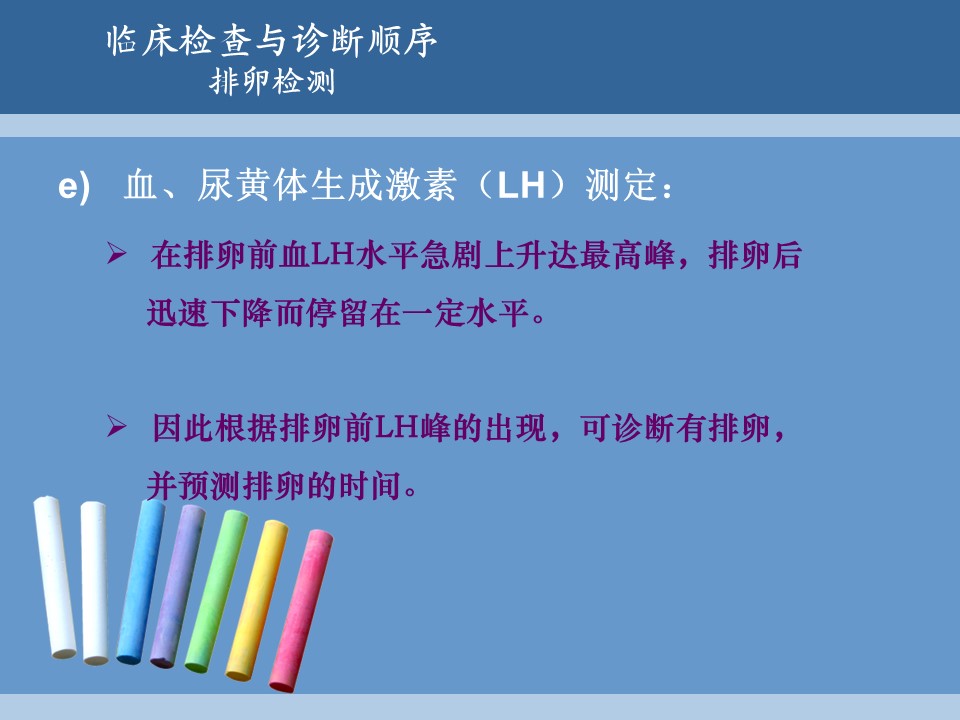 临床检查与诊断顺序
排卵检测

e) 血、尿黄体生成激素（LH）测定：

➢ 在排卵前血LH水平急剧上升达最高峰，排卵后迅速下降而停留在一定水平。

➢ 因此根据排卵前LH峰的出现，可诊断有排卵，并预测排卵的时间。